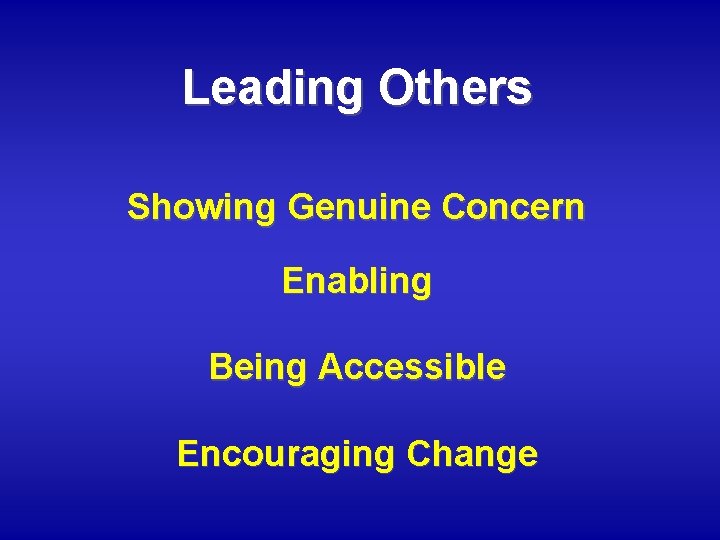 Leading Others

Showing Genuine Concern

Enabling

Being Accessible

Encouraging Change